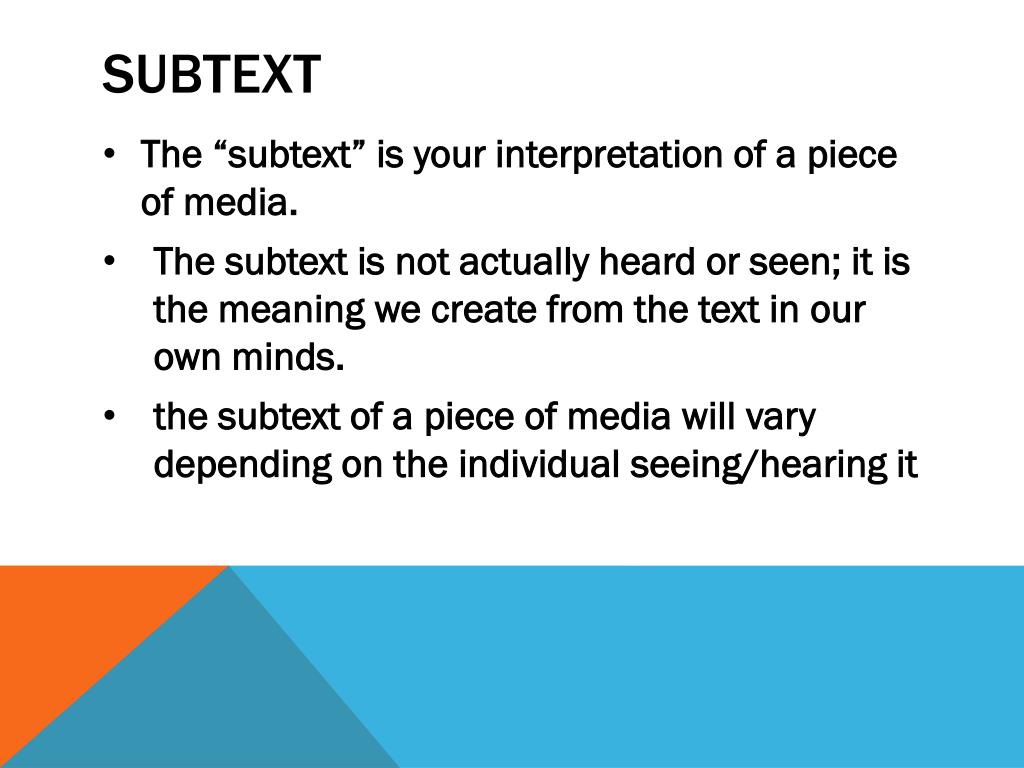 SUBTEXT

• The “subtext” is your interpretation of a piece of media.

• The subtext is not actually heard or seen; it is the meaning we create from the text in our own minds.

• the subtext of a piece of media will vary depending on the individual seeing/hearing it